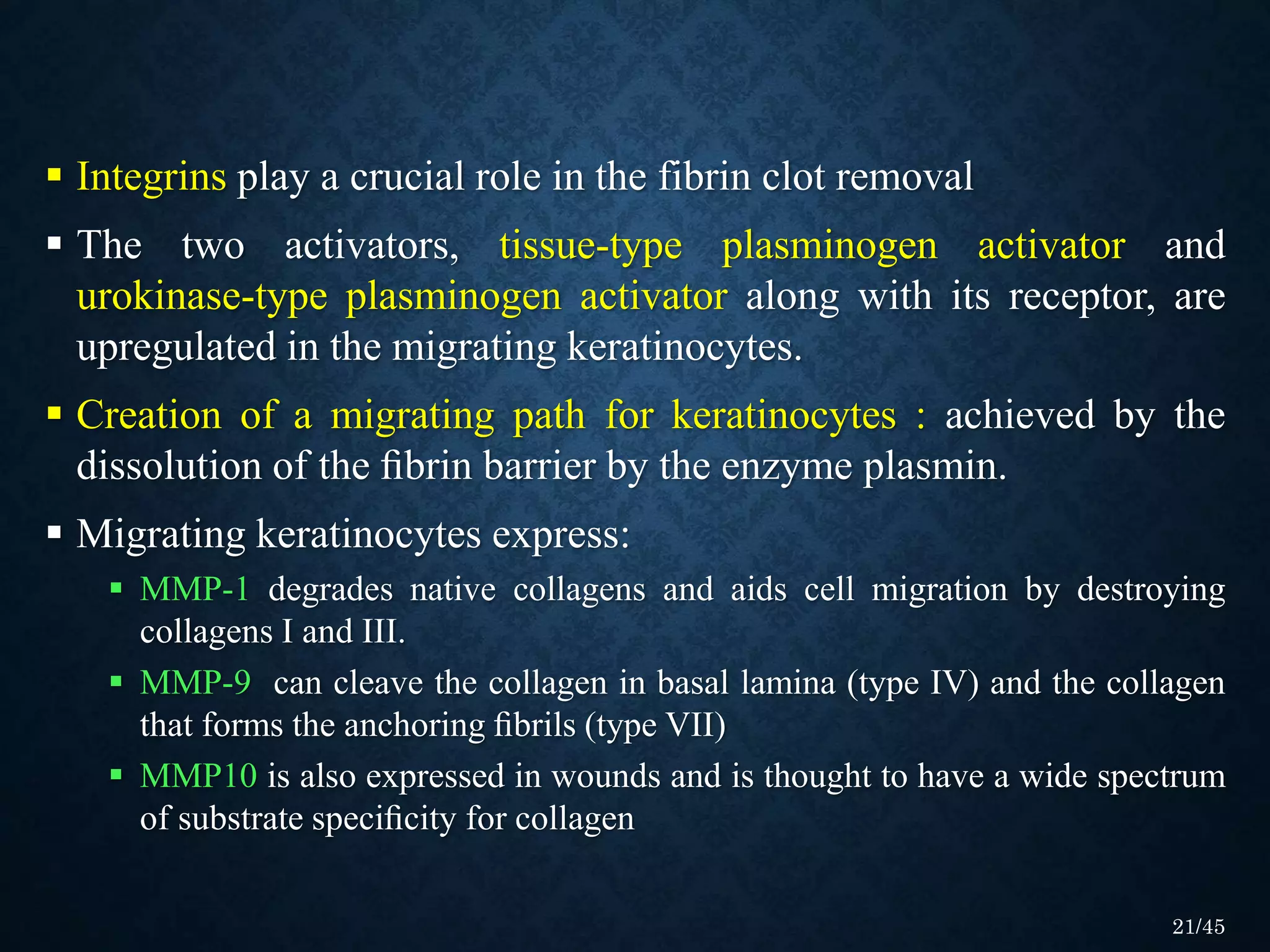 ▪ Integrins play a crucial role in the fibrin clot removal

▪ The two activators, tissue-type plasminogen activator and urokinase-type plasminogen activator along with its receptor, are upregulated in the migrating keratinocytes.

▪ Creation of a migrating path for keratinocytes : achieved by the dissolution of the fibrin barrier by the enzyme plasmin.

▪ Migrating keratinocytes express:

▪ MMP-1 degrades native collagens and aids cell migration by destroying collagens I and III.

▪ MMP-9 can cleave the collagen in basal lamina (type IV) and the collagen that forms the anchoring fibrils (type VII)

▪ MMP10 is also expressed in wounds and is thought to have a wide spectrum of substrate specificity for collagen

21/45